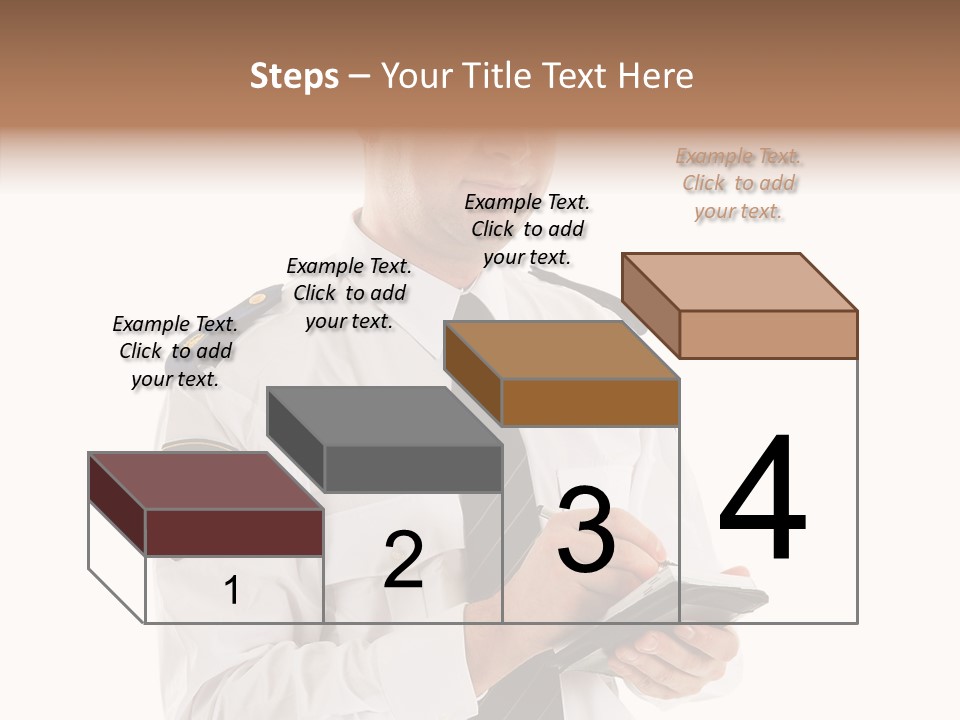 Steps – Your Title Text Here

Example Text. Click to add your text.

Example Text. Click to add your text.

Example Text. Click to add your text.

Example Text. Click to add your text.

1

2

3

4